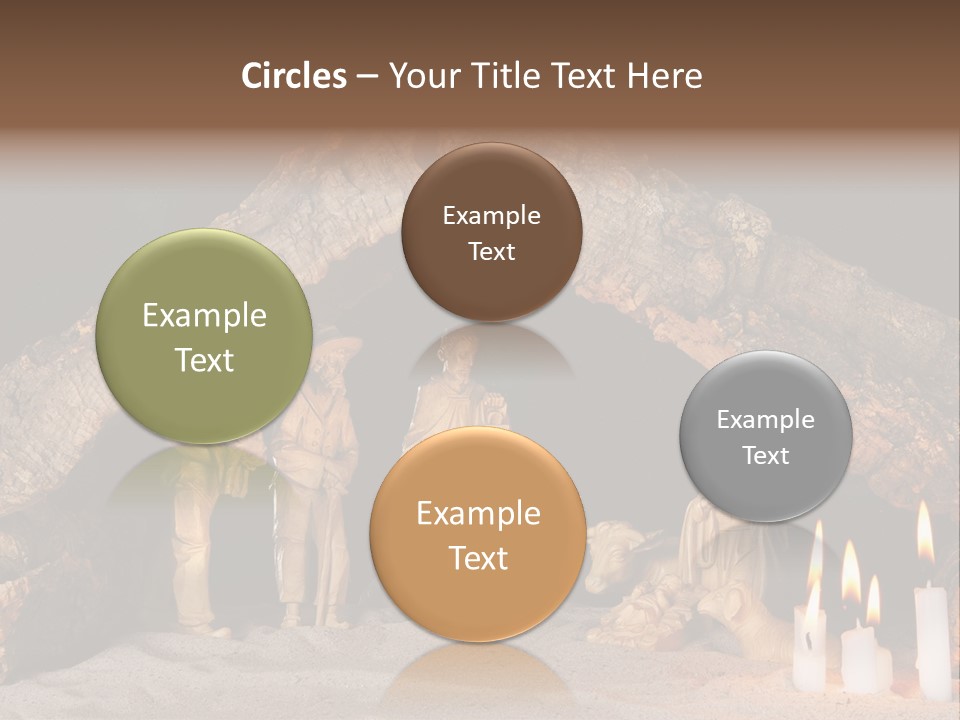 Circles – Your Title Text Here

Example Text

Example Text

Example Text

Example Text